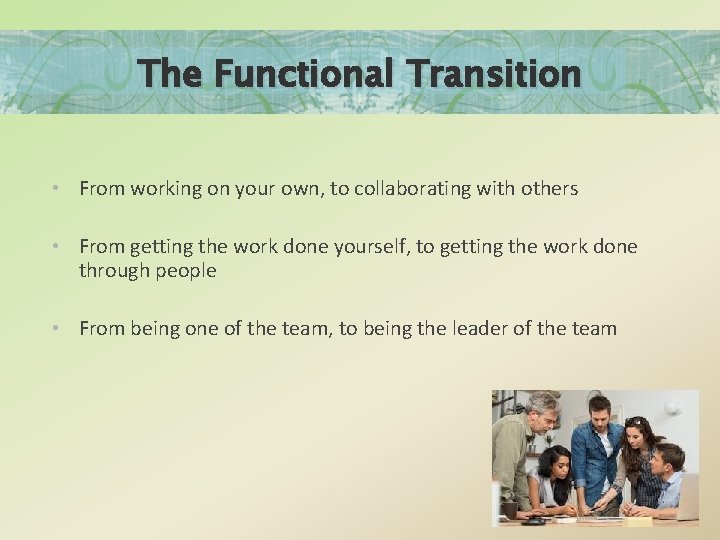 The Functional Transition

• From working on your own, to collaborating with others

• From getting the work done yourself, to getting the work done through people

• From being one of the team, to being the leader of the team